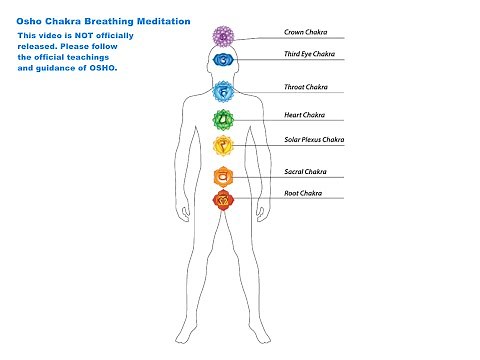 Osho Chakra Breathing Meditation

This video is NOT officially released. Please follow the official teachings and guidance of OSHO.

Crown Chakra

Third Eye Chakra

Throat Chakra

Heart Chakra

Solar Plexus Chakra

Sacral Chakra

Root Chakra